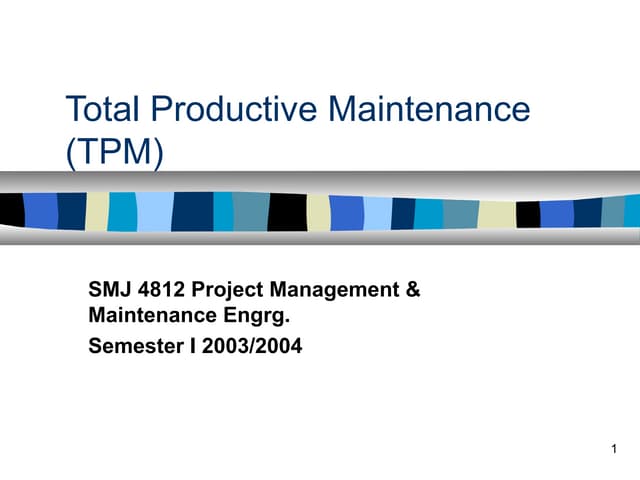 Total Productive Maintenance (TPM)

SMJ 4812 Project Management & Maintenance Engrg.

Semester I 2003/2004

1